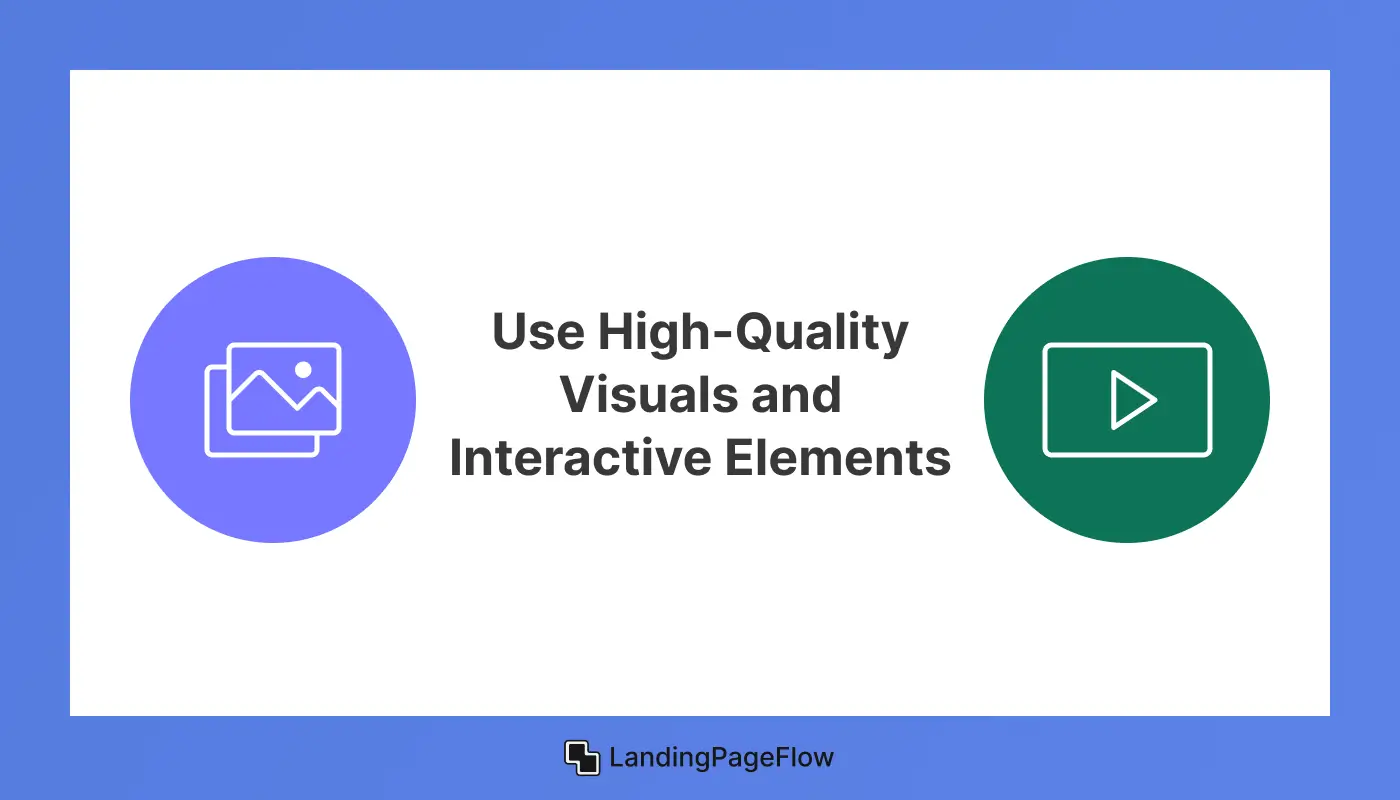 Use High-Quality Visuals and Interactive Elements

LandingPageFlow